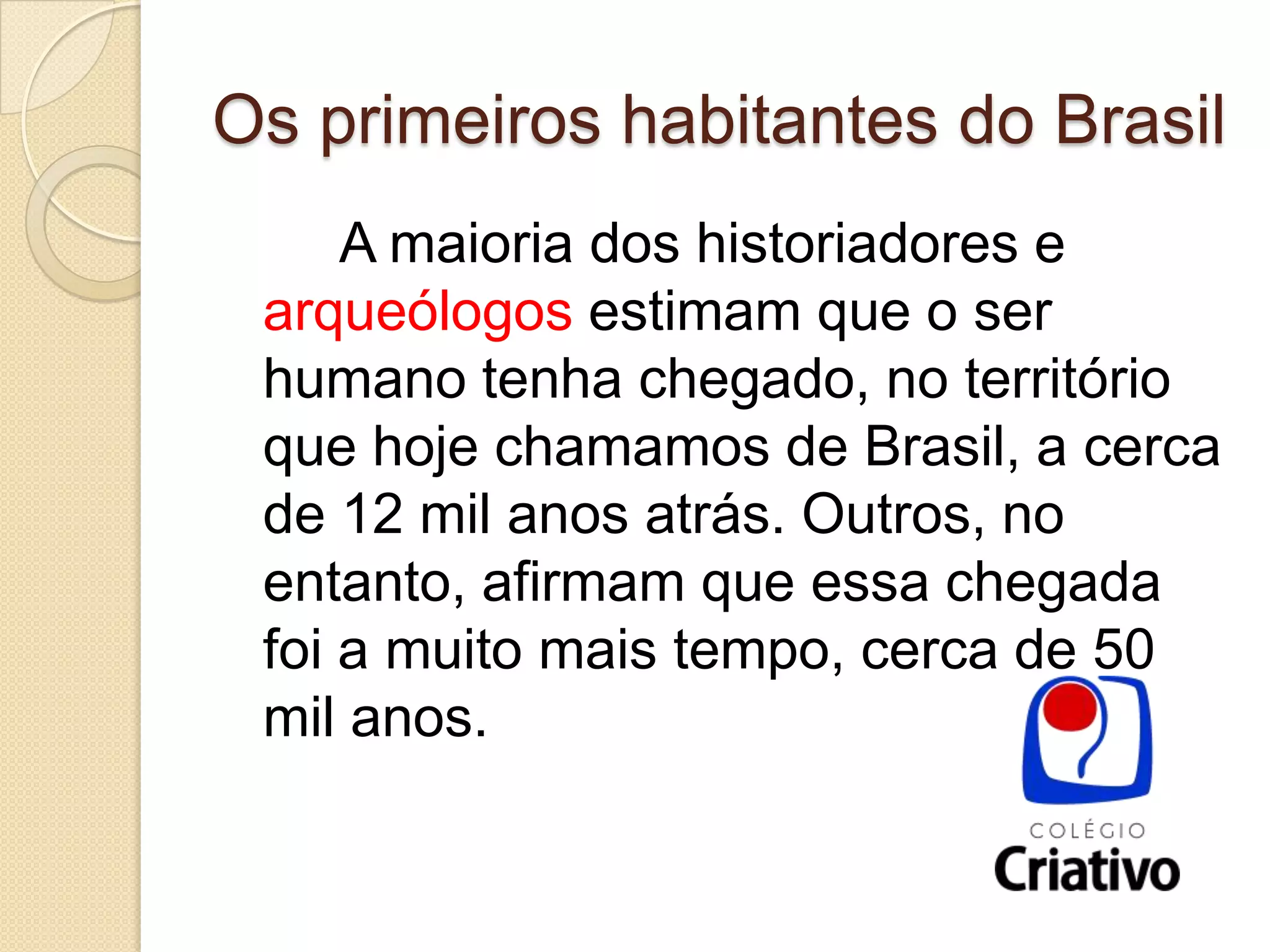 Os primeiros habitantes do Brasil

A maioria dos historiadores e arqueólogos estimam que o ser humano tenha chegado, no território que hoje chamamos de Brasil, a cerca de 12 mil anos atrás. Outros, no entanto, afirmam que essa chegada foi a muito mais tempo, cerca de 50 mil anos.

COLÉGIO
Criativo